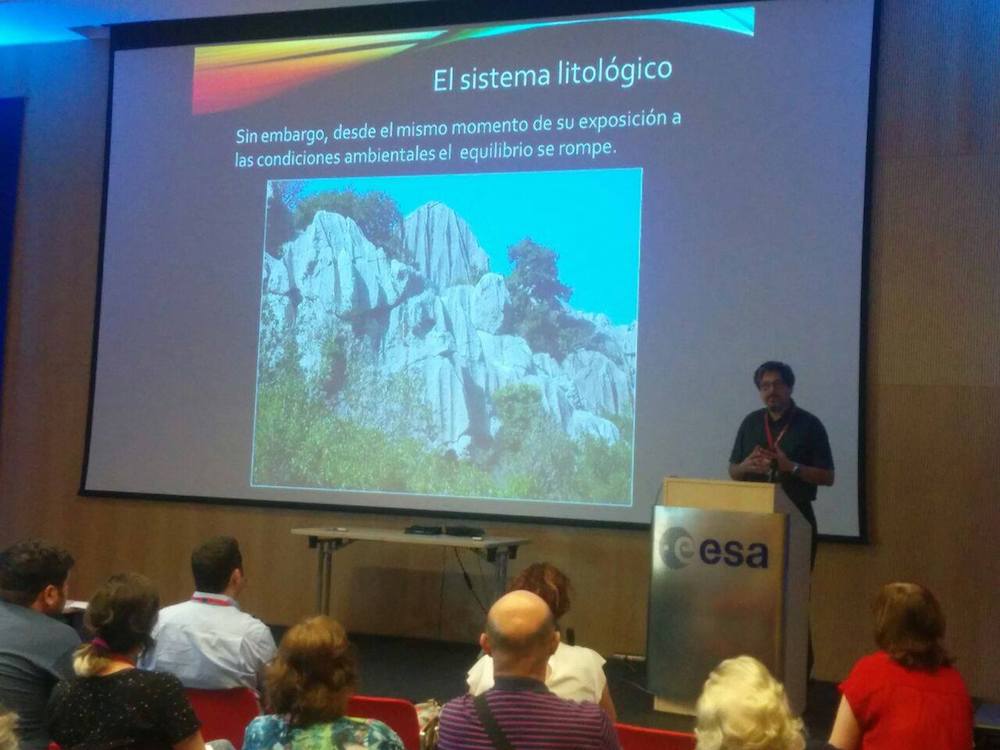 El sistema litológico

Sin embargo, desde el mismo momento de su exposición a las condiciones ambientales el equilibrio se rompe.

esa